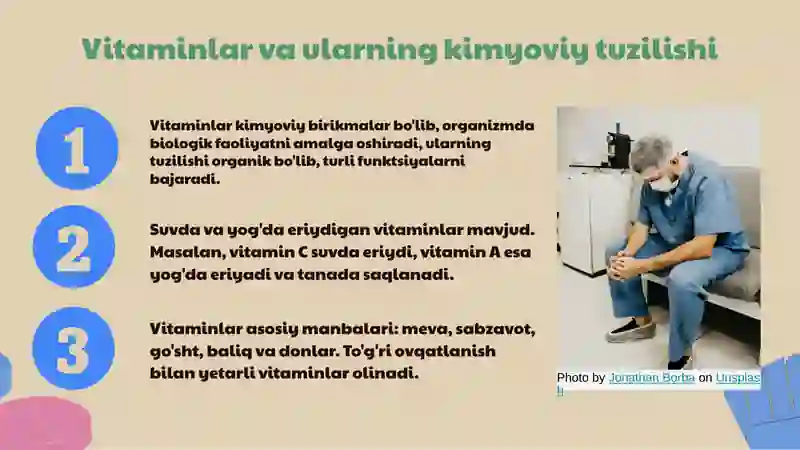 Vitaminlar va ularning kimyoviy tuzilishi

1

Vitaminlar kimyoviy birikmalar bo'lib, organizmda biologik faoliyatni amalga oshiradi, ularning tuzilishi organik bo'lib, turli funktsiyalarni bajaradi.

2

Suvda va yog'da eriydigan vitaminlar mavjud. Masalan, vitamin C suvda eriydi, vitamin A esa yog'da eriyadi va tanada saqlanadi.

3

Vitaminlar asosiy manbalari: meva, sabzavot, go'sht, baliq va donlar. To'g'ri ovqatlanish bilan yetarli vitaminlar olinadi.

Photo by Jonathan Borba on Unsplash